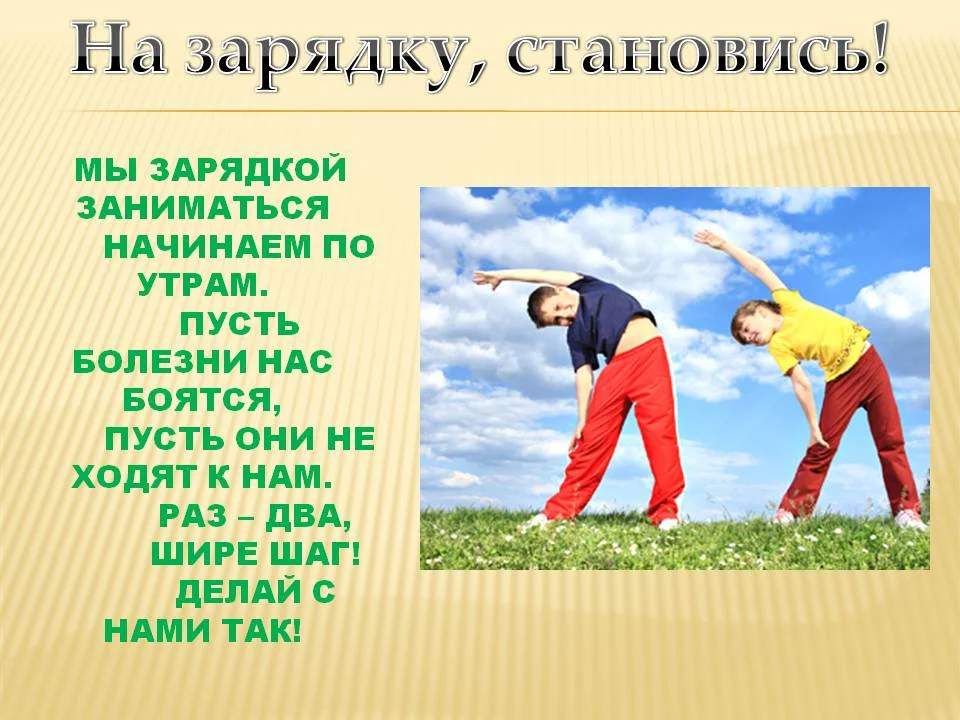 На зарядку, становись!

МЫ ЗАРЯДКОЙ ЗАНИМАТЬСЯ НАЧИНАЕМ ПО УТРАМ.
ПУСТЬ БОЛЕЗНИ НАС БОЯТСЯ,
ПУСТЬ ОНИ НЕ ХОДЯТ К НАМ.
РАЗ – ДВА, ШИРЕ ШАГ!
ДЕЛАЙ С НАМИ ТАК!